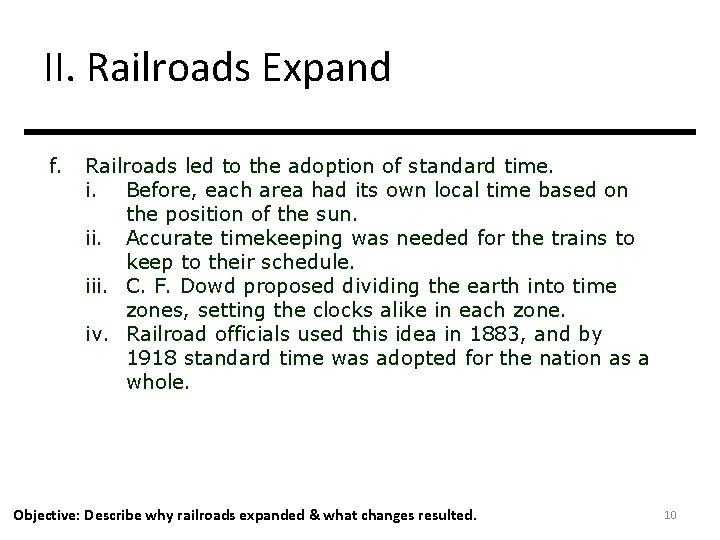 II. Railroads Expand

f. Railroads led to the adoption of standard time.
i. Before, each area had its own local time based on the position of the sun.
ii. Accurate timekeeping was needed for the trains to keep to their schedule.
iii. C. F. Dowd proposed dividing the earth into time zones, setting the clocks alike in each zone.
iv. Railroad officials used this idea in 1883, and by 1918 standard time was adopted for the nation as a whole.

Objective: Describe why railroads expanded & what changes resulted.

10